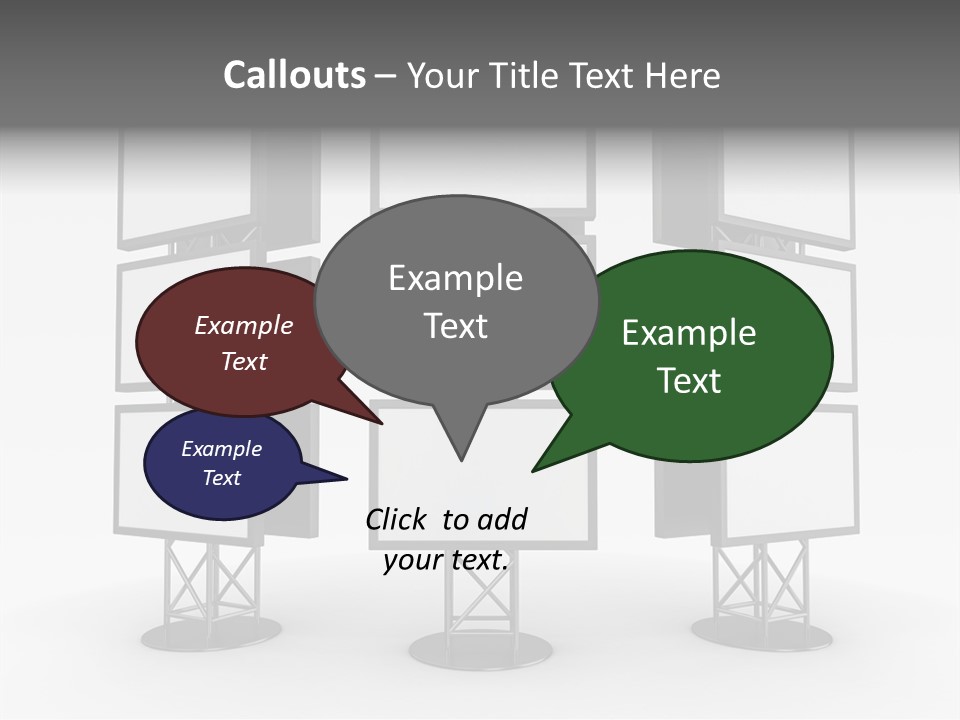 Callouts – Your Title Text Here

Example Text

Example Text

Example Text

Example Text

Click to add your text.